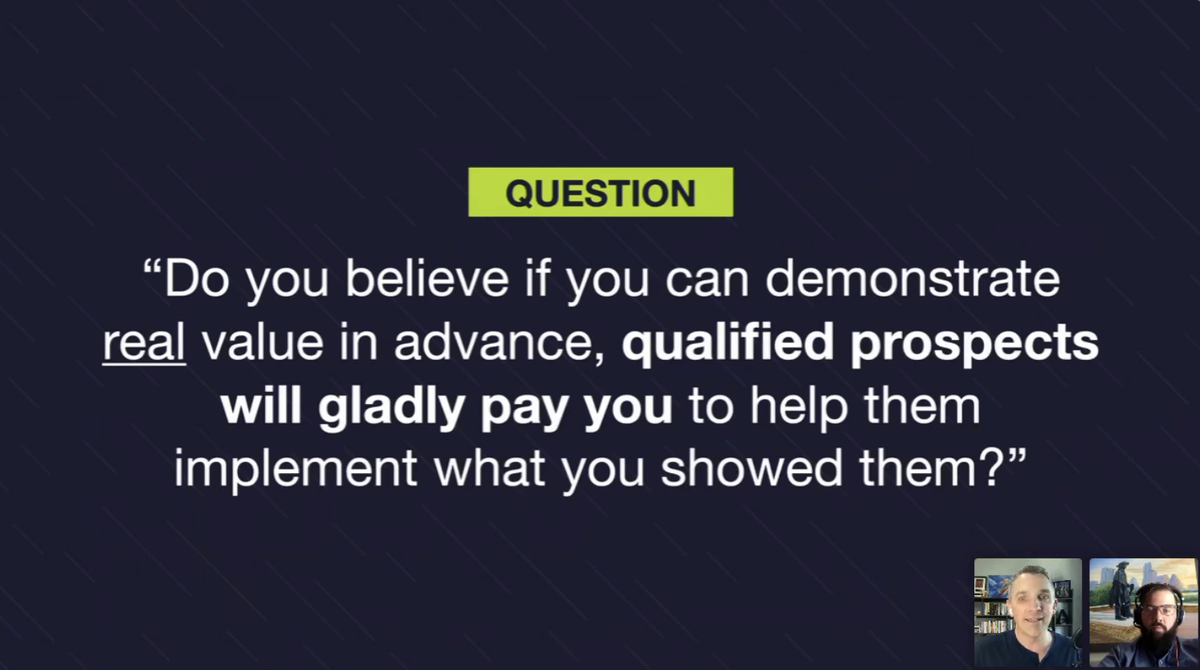 QUESTION

“Do you believe if you can demonstrate real value in advance, qualified prospects will gladly pay you to help them implement what you showed them?”